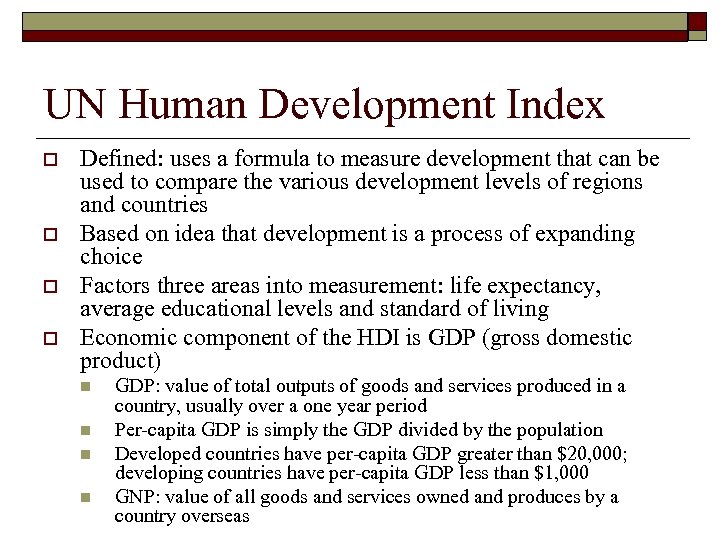 UN Human Development Index

Defined: uses a formula to measure development that can be used to compare the various development levels of regions and countries

Based on idea that development is a process of expanding choice

Factors three areas into measurement: life expectancy, average educational levels and standard of living

Economic component of the HDI is GDP (gross domestic product)

GDP: value of total outputs of goods and services produced in a country, usually over a one year period

Per-capita GDP is simply the GDP divided by the population

Developed countries have per-capita GDP greater than \$20,000; developing countries have per-capita GDP less than \$1,000

GNP: value of all goods and services owned and produces by a country overseas